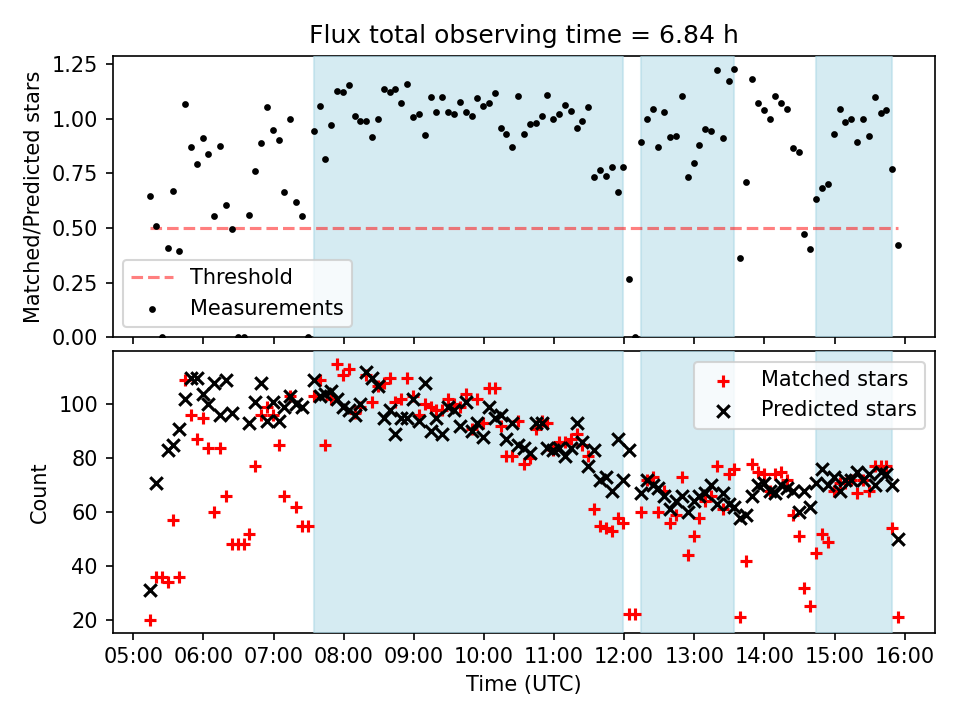 Flux total observing time = 6.84 h

Matched/Predicted stars

1.25
1.00
0.75
0.50
0.25
0.00

Threshold
Measurements

Count

100
80
60
40
20

Matched stars
Predicted stars

05:00 06:00 07:00 08:00 09:00 10:00 11:00 12:00 13:00 14:00 15:00 16:00

Time (UTC)